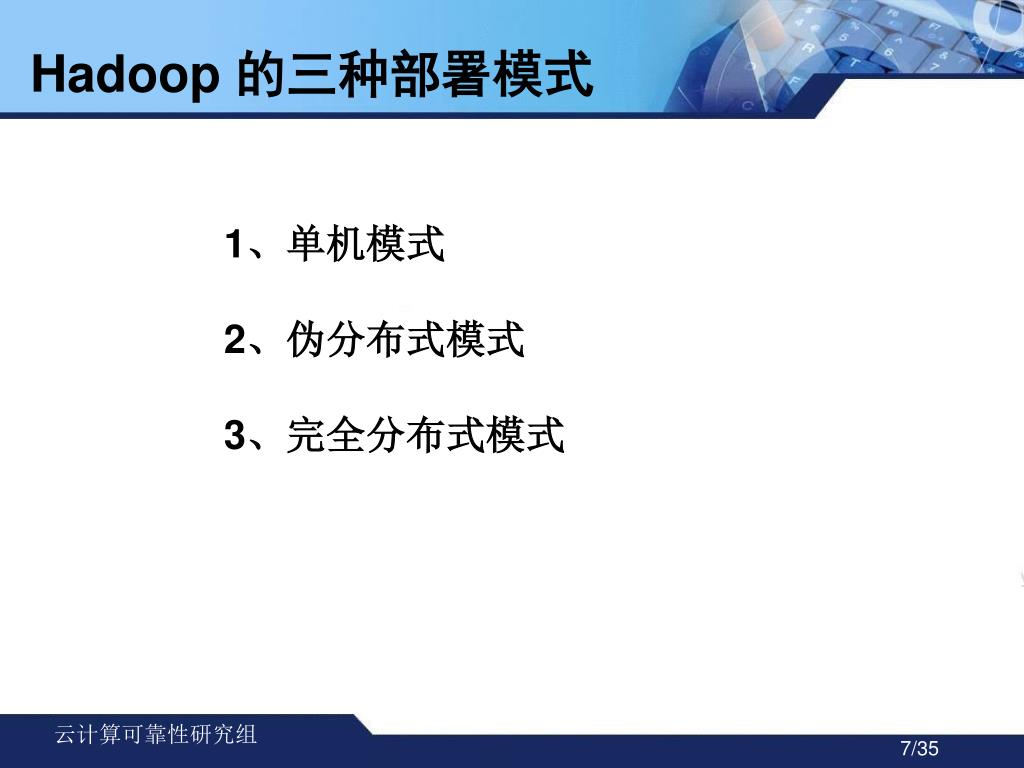 Hadoop 的三种部署模式

1、单机模式

2、伪分布式模式

3、完全分布式模式

云计算可靠性研究组

7/35